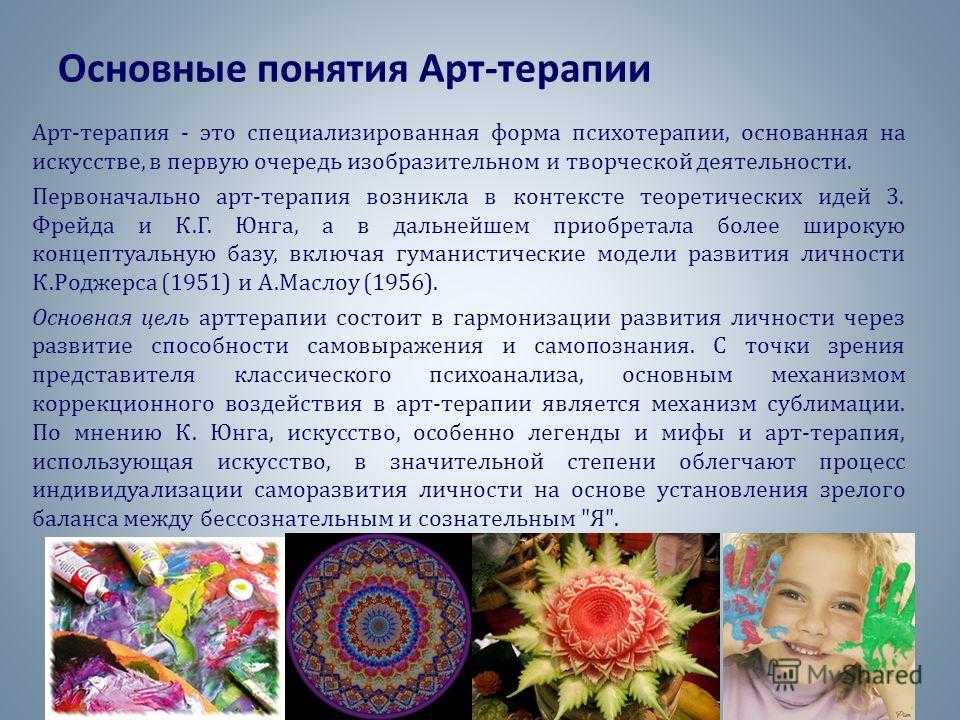 Основные понятия Арт-терапии

Арт-терапия - это специализированная форма психотерапии, основанная на искусстве, в первую очередь изобразительном и творческой деятельности.

Первоначально арт-терапия возникла в контексте теоретических идей З. Фрейда и К.Г. Юнга, а в дальнейшем приобретала более широкую концептуальную базу, включая гуманистические модели развития личности К.Роджерса (1951) и А.Маслоу (1956).

Основная цель арттерапии состоит в гармонизации развития личности через развитие способности самовыражения и самопознания. С точки зрения представителя классического психоанализа, основным механизмом коррекционного воздействия в арт-терапии является механизм сублимации. По мнению К. Юнга, искусство, особенно легенды и мифы и арт-терапия, использующая искусство, в значительной степени облегчают процесс индивидуализации саморазвития личности на основе установления зрелого баланса между бессознательным и сознательным "Я".

MyShared